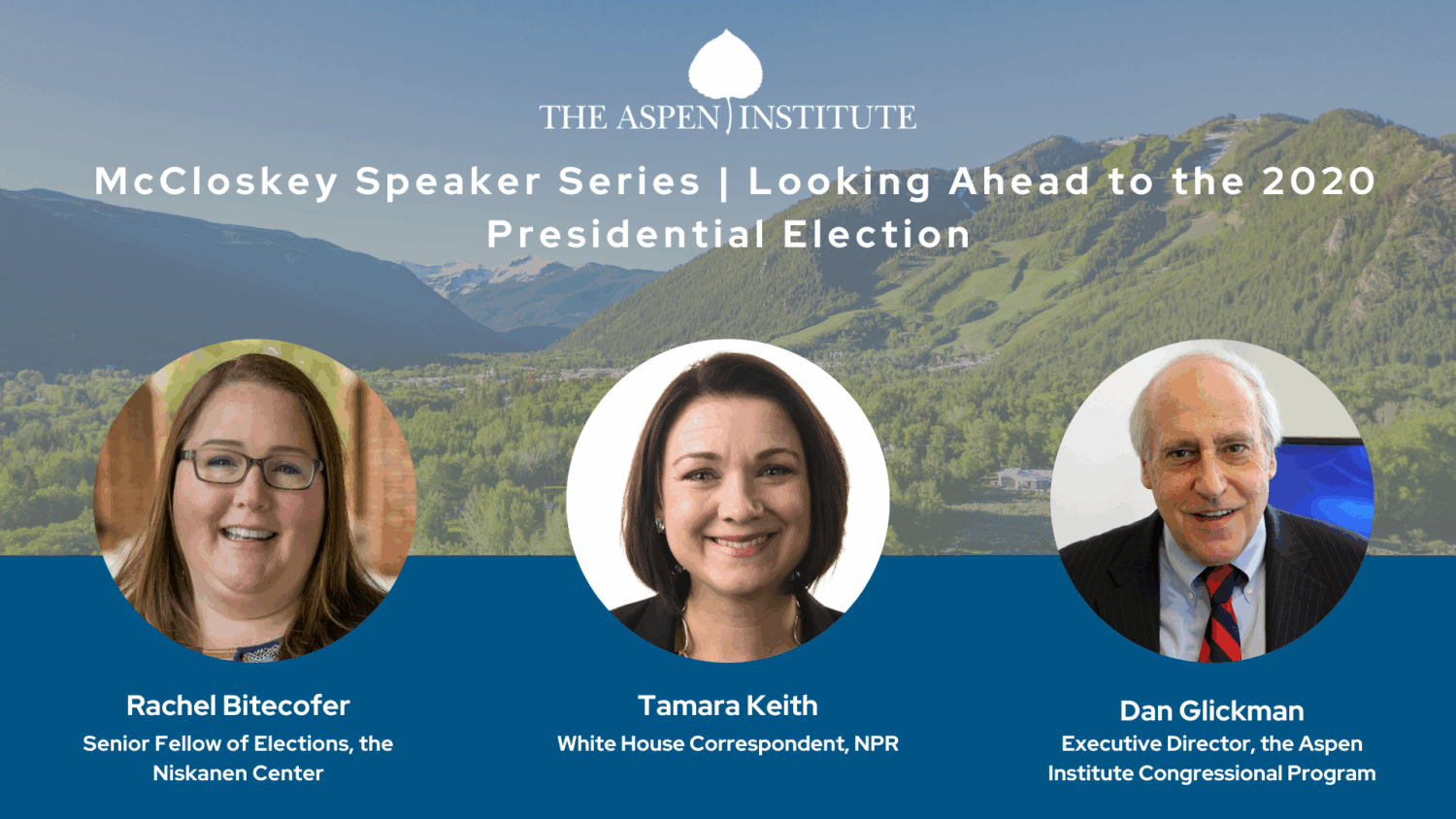 THE ASPEN INSTITUTE

McCloskey Speaker Series | Looking Ahead to the 2020 Presidential Election

Rachel Bitecofer
Senior Fellow of Elections, the Niskanen Center

Tamara Keith
White House Correspondent, NPR

Dan Glickman
Executive Director, the Aspen Institute Congressional Program